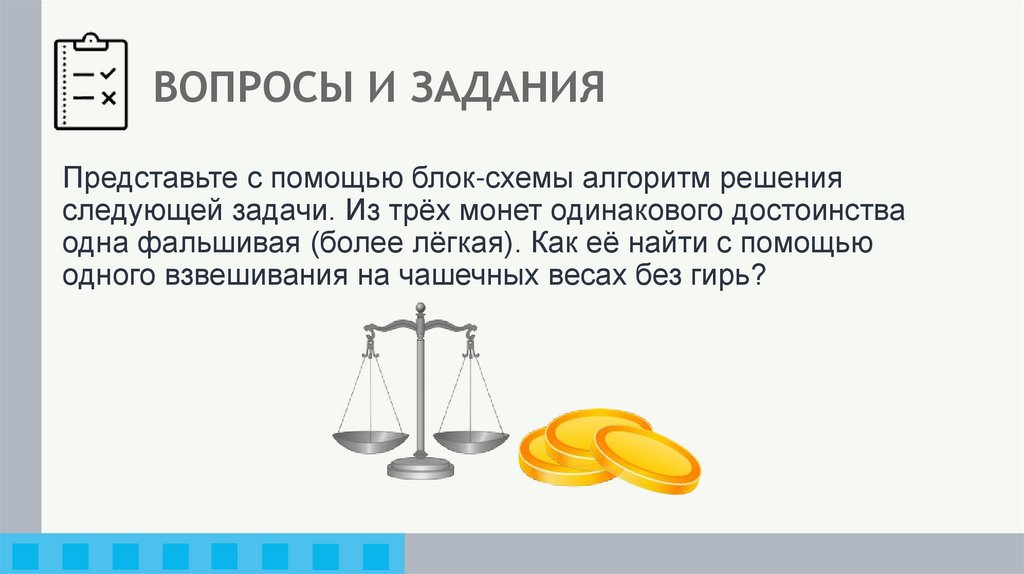 ВОПРОСЫ И ЗАДАНИЯ

Представьте с помощью блок-схемы алгоритм решения следующей задачи. Из трёх монет одинакового достоинства одна фальшивая (более лёгкая). Как её найти с помощью одного взвешивания на чашечных весах без гирь?